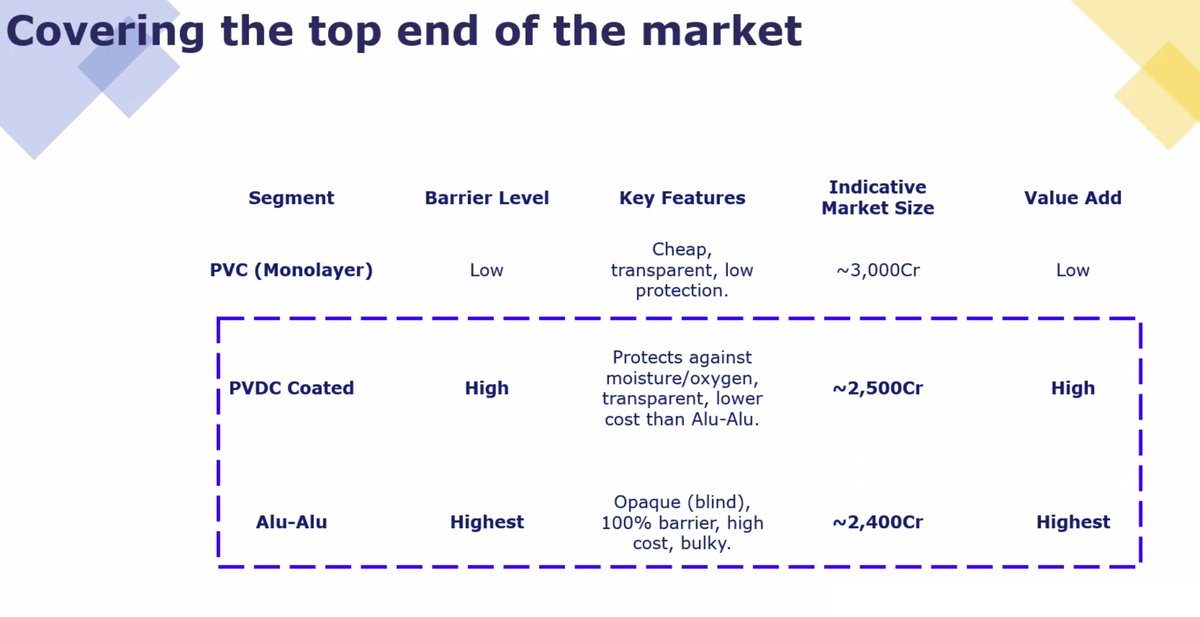 Covering the top end of the market

| Segment | Barrier Level | Key Features | Indicative Market Size | Value Add |
|---|---|---|---|---|
| PVC (Monolayer) | Low | Cheap, transparent, low protection. | ~3,000Cr | Low |
| PVDC Coated | High | Protects against moisture/oxygen, transparent, lower cost than Alu-Alu. | ~2,500Cr | High |
| Alu-Alu | Highest | Opaque (blind), 100% barrier, high cost, bulky. | ~2,400Cr | Highest |